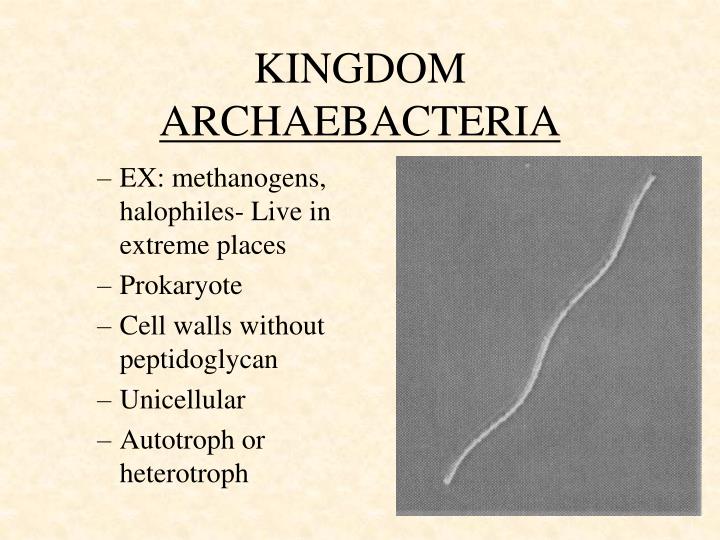 KINGDOM ARCHAEBACTERIA

– EX: methanogens, halophiles- Live in extreme places
– Prokaryote
– Cell walls without peptidoglycan
– Unicellular
– Autotroph or heterotroph